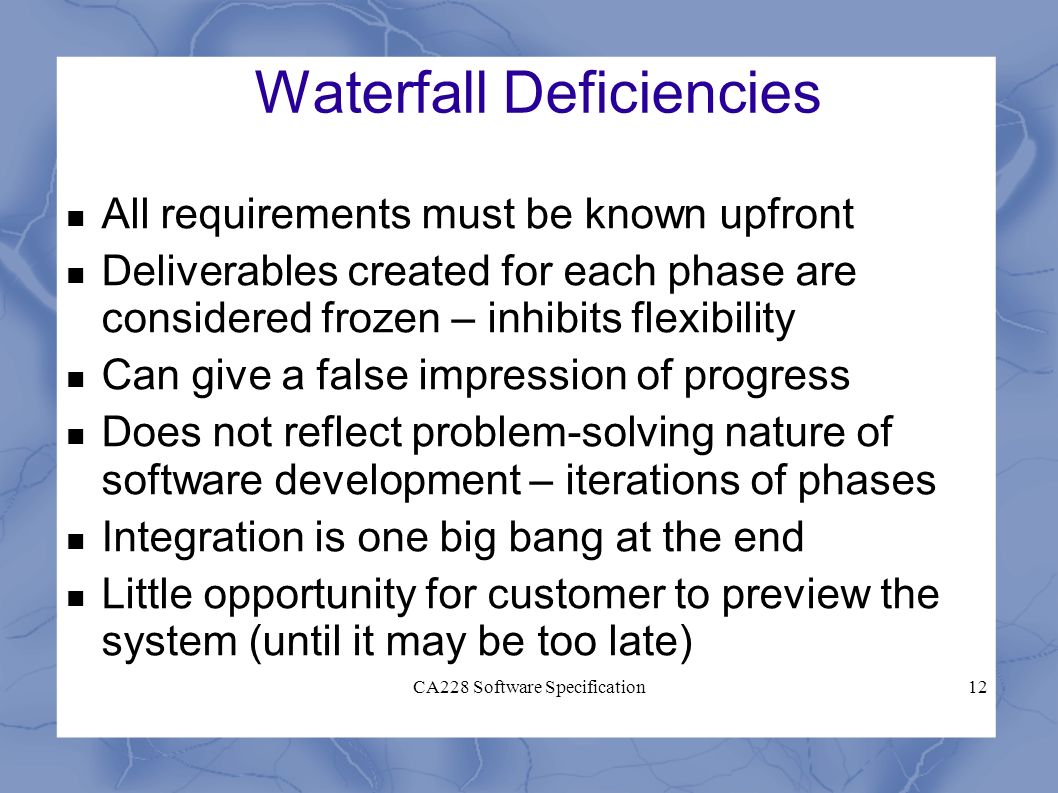 Waterfall Deficiencies

- All requirements must be known upfront
- Deliverables created for each phase are considered frozen – inhibits flexibility
- Can give a false impression of progress
- Does not reflect problem-solving nature of software development – iterations of phases
- Integration is one big bang at the end
- Little opportunity for customer to preview the system (until it may be too late)

CA228 Software Specification

12